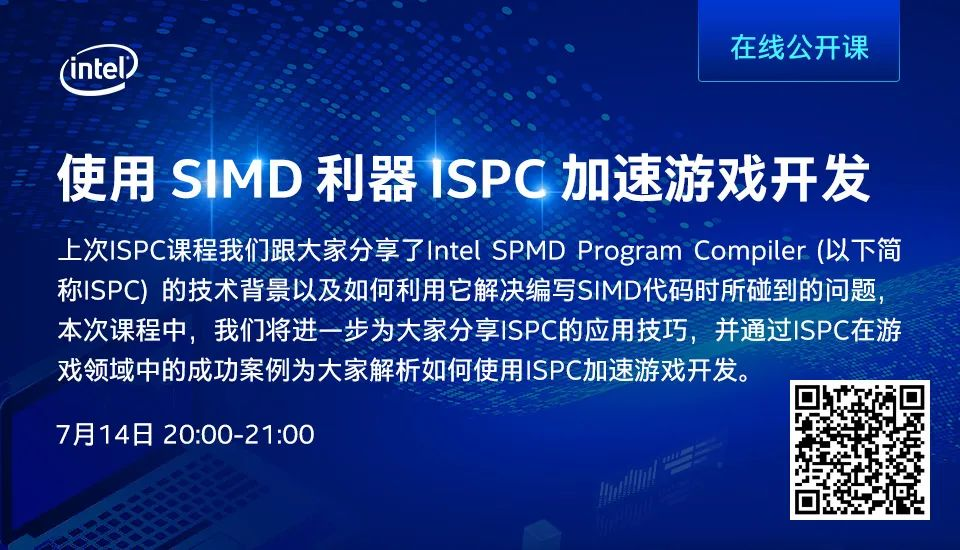 intel

在线公开课

使用 SIMD 利器 ISPC 加速游戏开发

上次ISPC课程我们跟大家分享了Intel SPMD Program Compiler (以下简称ISPC) 的技术背景以及如何利用它解决编写SIMD代码时所碰到的问题，本次课程中，我们将进一步为大家分享ISPC的应用技巧，并通过ISPC在游戏领域中的成功案例为大家解析如何使用ISPC加速游戏开发。

7月14日 20:00-21:00